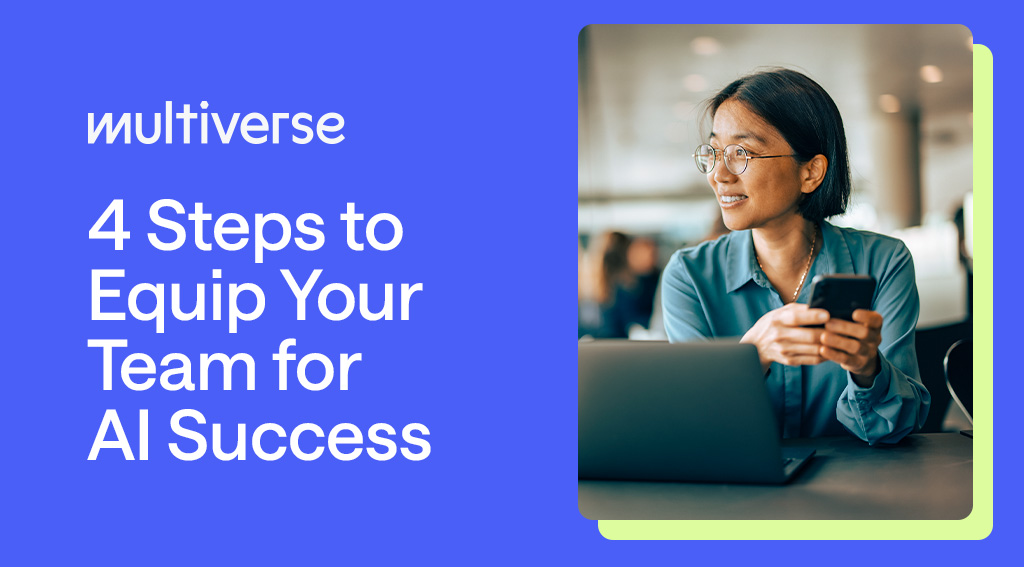 multiverse

4 Steps to Equip Your Team for AI Success